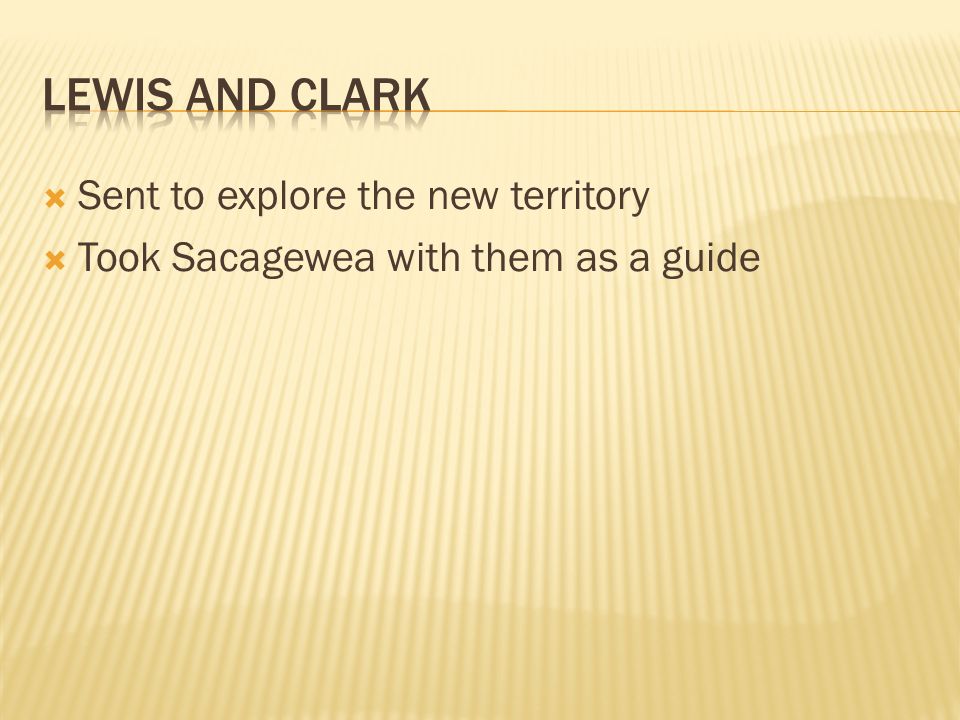 LEWIS AND CLARK

Sent to explore the new territory
Took Sacagewea with them as a guide